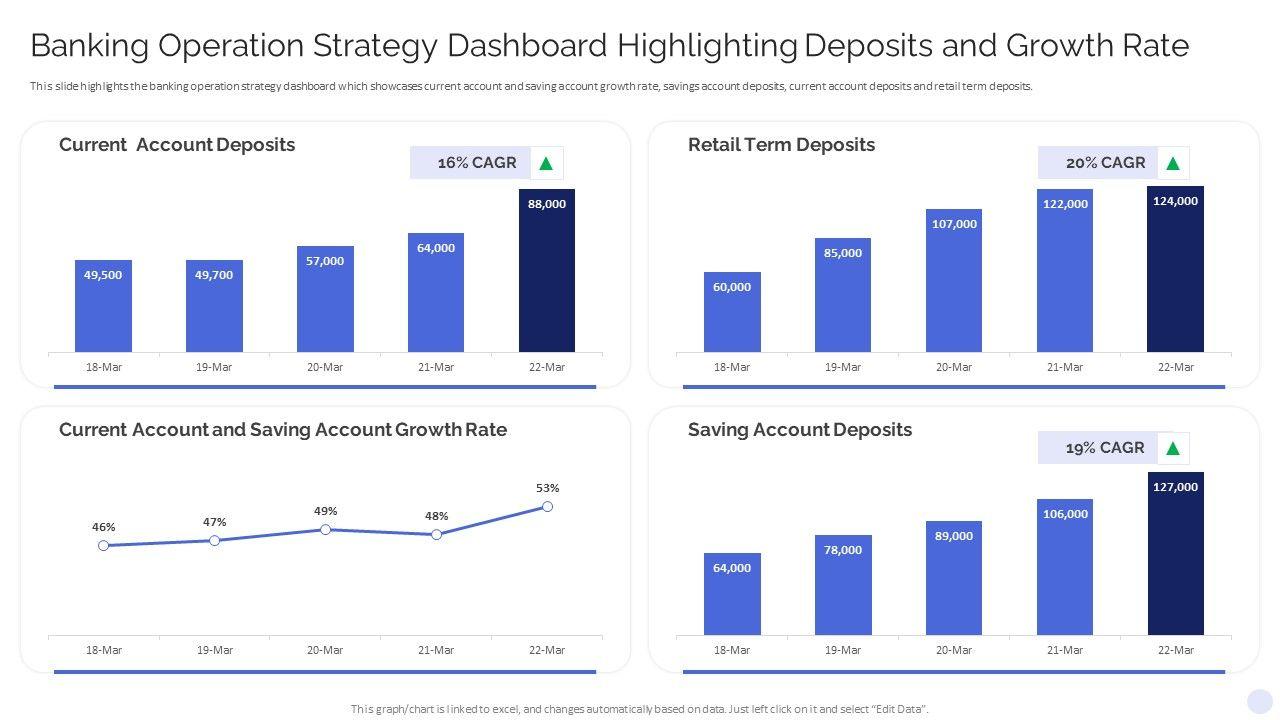 Banking Operation Strategy Dashboard Highlighting Deposits and Growth Rate

This slide highlights the banking operation strategy dashboard which showcases current account and saving account growth rate, savings account deposits, current account deposits and retail term deposits.

Current Account Deposits

16% CAGR

49,500
49,700
57,000
64,000
88,000

18-Mar
19-Mar
20-Mar
21-Mar
22-Mar

Retail Term Deposits

20% CAGR

60,000
85,000
107,000
122,000
124,000

18-Mar
19-Mar
20-Mar
21-Mar
22-Mar

Current Account and Saving Account Growth Rate

46%
47%
49%
48%
53%

18-Mar
19-Mar
20-Mar
21-Mar
22-Mar

Saving Account Deposits

19% CAGR

64,000
78,000
89,000
106,000
127,000

18-Mar
19-Mar
20-Mar
21-Mar
22-Mar

This graph/chart is linked to excel, and changes automatically based on data. Just left click on it and select "Edit Data".